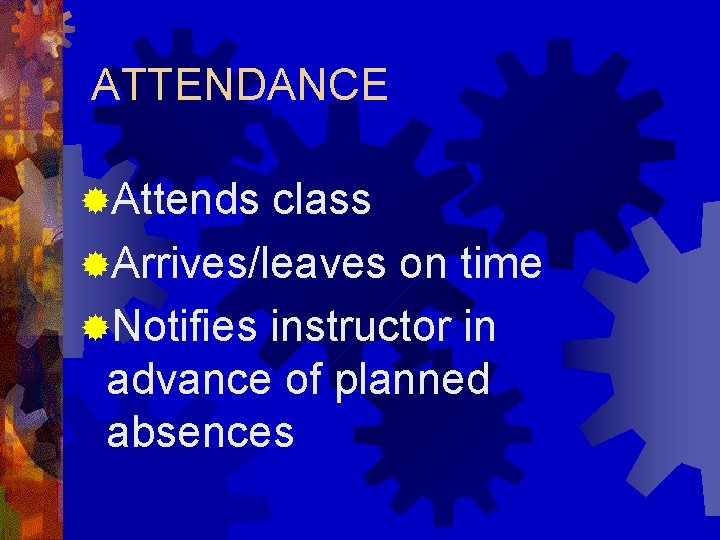 ATTENDANCE

Attends class

Arrives/leaves on time

Notifies instructor in advance of planned absences